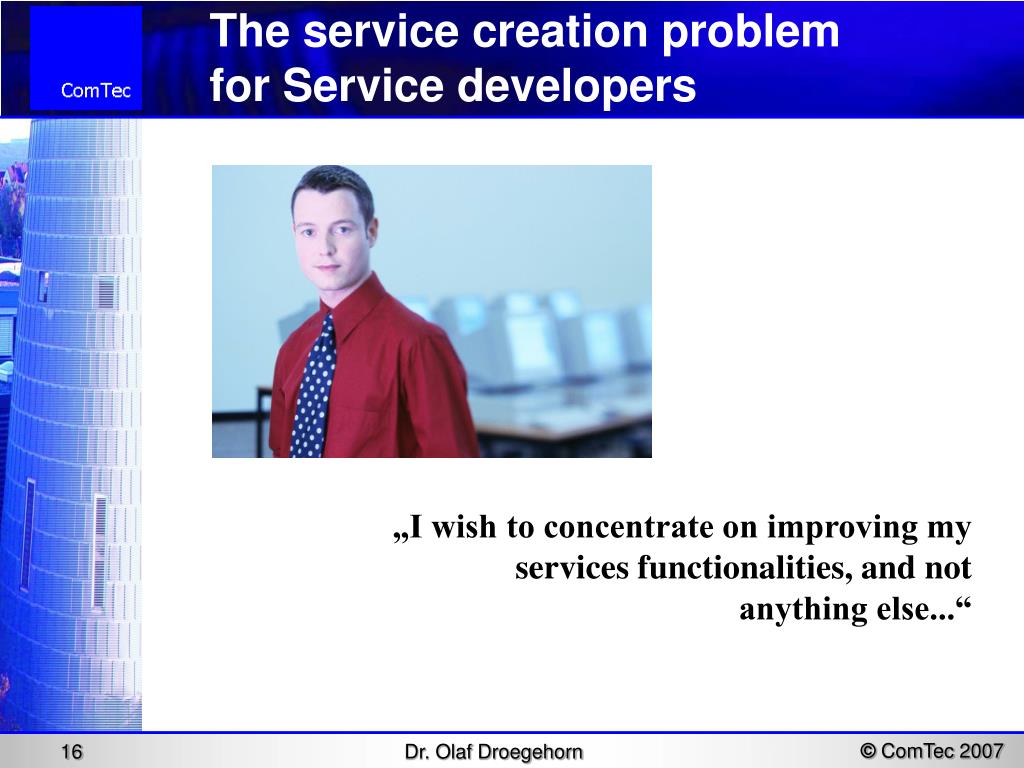 ComTec

The service creation problem for Service developers

„I wish to concentrate on improving my services functionalities, and not anything else...“

16

Dr. Olaf Droegehorn

© ComTec 2007